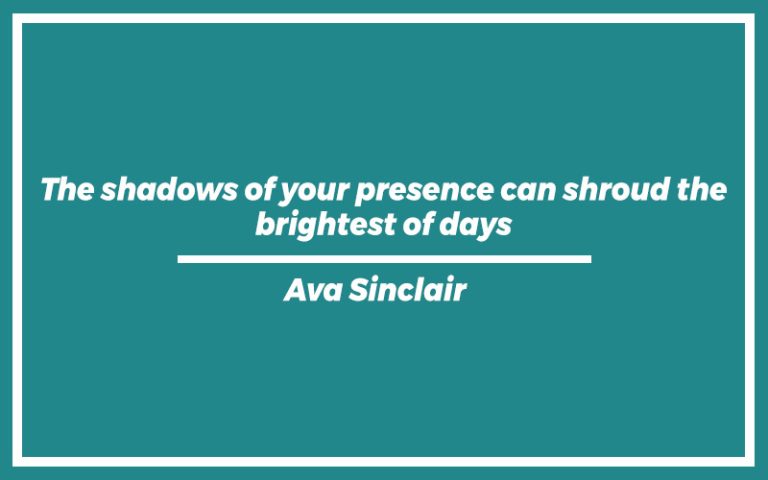 The shadows of your presence can shroud the brightest of days

Ava Sinclair